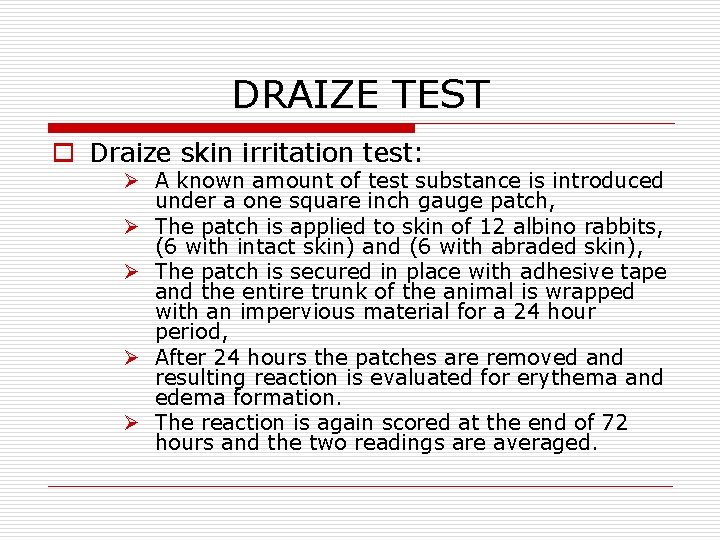 DRAIZE TEST

Draize skin irritation test:

A known amount of test substance is introduced under a one square inch gauge patch,

The patch is applied to skin of 12 albino rabbits, (6 with intact skin) and (6 with abraded skin),

The patch is secured in place with adhesive tape and the entire trunk of the animal is wrapped with an impervious material for a 24 hour period,

After 24 hours the patches are removed and resulting reaction is evaluated for erythema and edema formation.

The reaction is again scored at the end of 72 hours and the two readings are averaged.